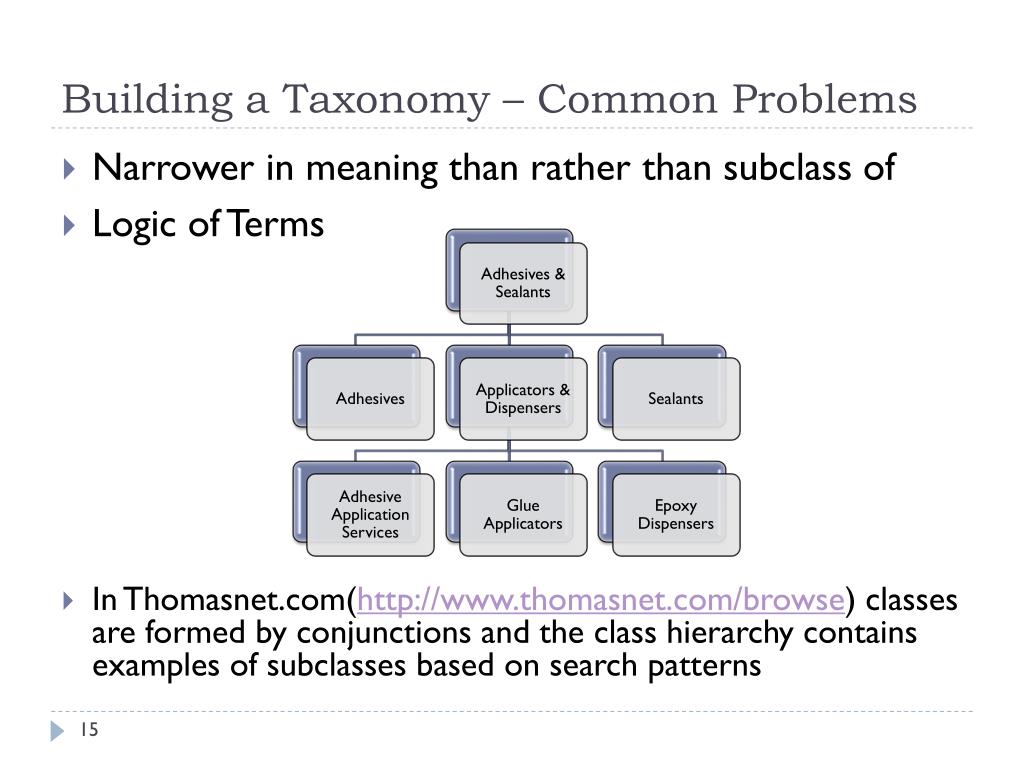 Building a Taxonomy – Common Problems

Narrower in meaning than rather than subclass of

Logic of Terms

Adhesives & Sealants

Adhesives

Applicators & Dispensers

Sealants

Adhesive Application Services

Glue Applicators

Epoxy Dispensers

In Thomasnet.com(http://www.thomasnet.com/browse) classes are formed by conjunctions and the class hierarchy contains examples of subclasses based on search patterns

15